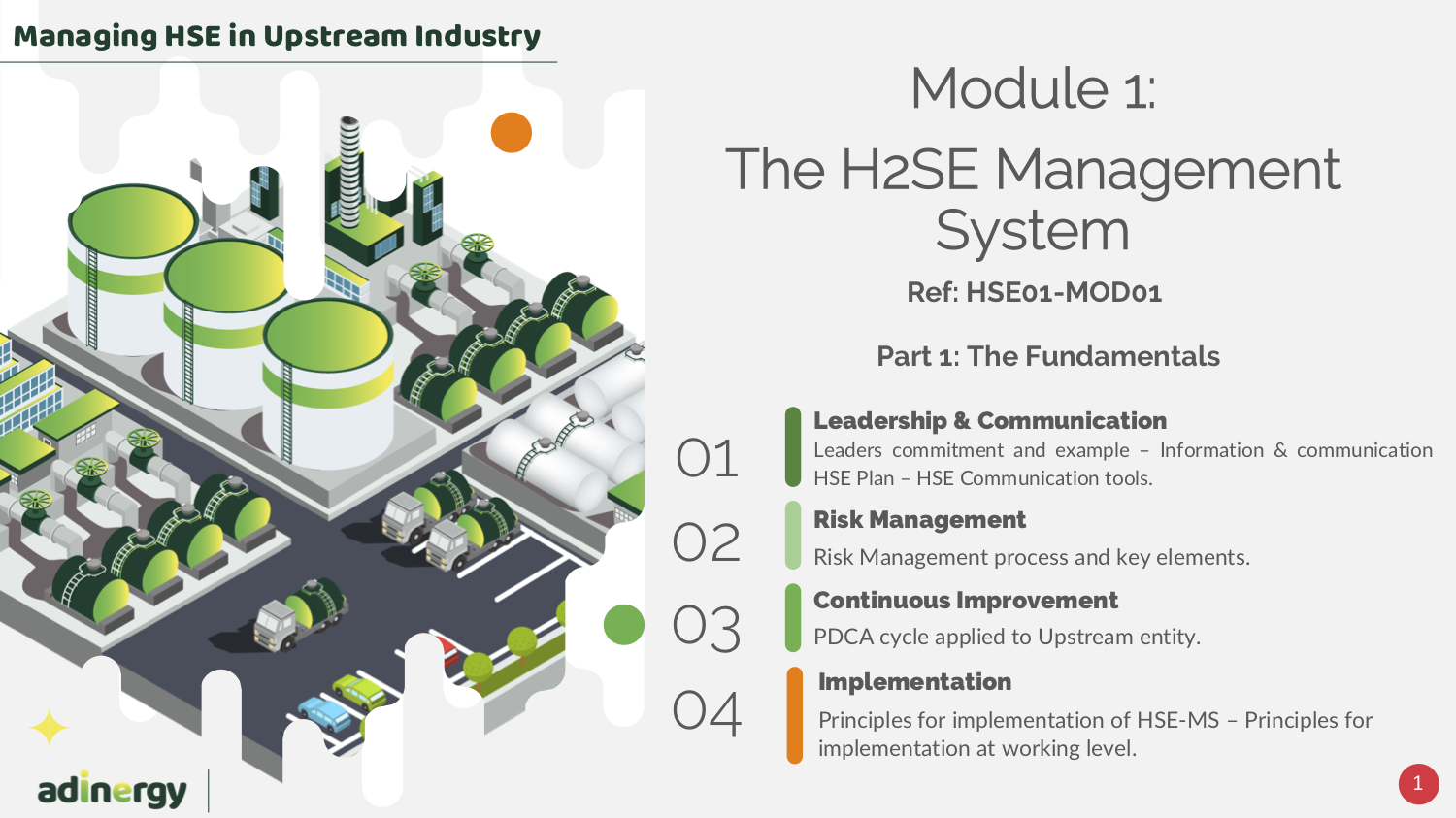 Managing HSE in Upstream Industry

Module 1:

The H2SE Management System

Ref: HSE01-MOD01

Part 1: The Fundamentals

01

Leadership & Communication

Leaders commitment and example – Information & communication HSE Plan – HSE Communication tools.

02

Risk Management

Risk Management process and key elements.

03

Continuous Improvement

PDCA cycle applied to Upstream entity.

04

Implementation

Principles for implementation of HSE-MS – Principles for implementation at working level.

adinergy

1